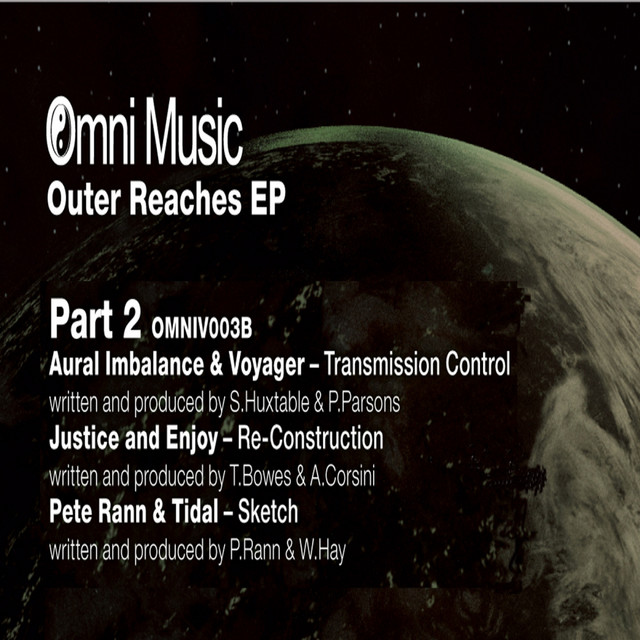 Omni Music
Outer Reaches EP

Part 2 OMNIV003B
Aural Imbalance & Voyager – Transmission Control
written and produced by S.Huxtable & P.Parsons
Justice and Enjoy – Re-Construction
written and produced by T.Bowes & A.Corsini
Pete Rann & Tidal – Sketch
written and produced by P.Rann & W.Hay